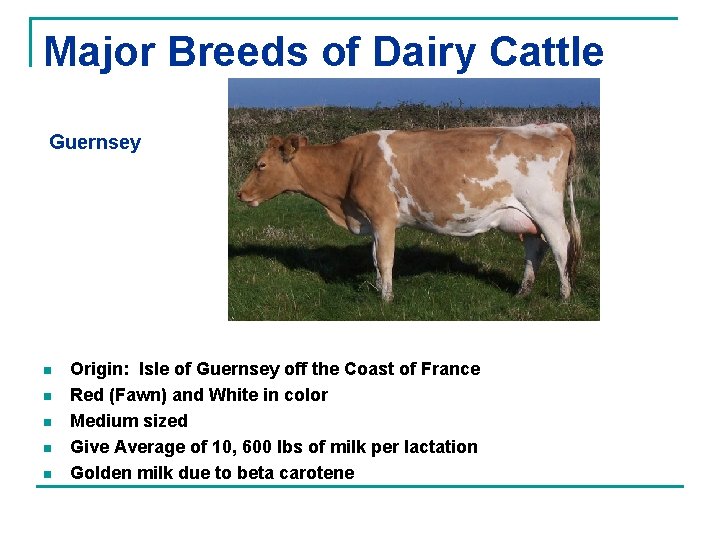 Major Breeds of Dairy Cattle

Guernsey

- Origin: Isle of Guernsey off the Coast of France
- Red (Fawn) and White in color
- Medium sized
- Give Average of 10, 600 lbs of milk per lactation
- Golden milk due to beta carotene